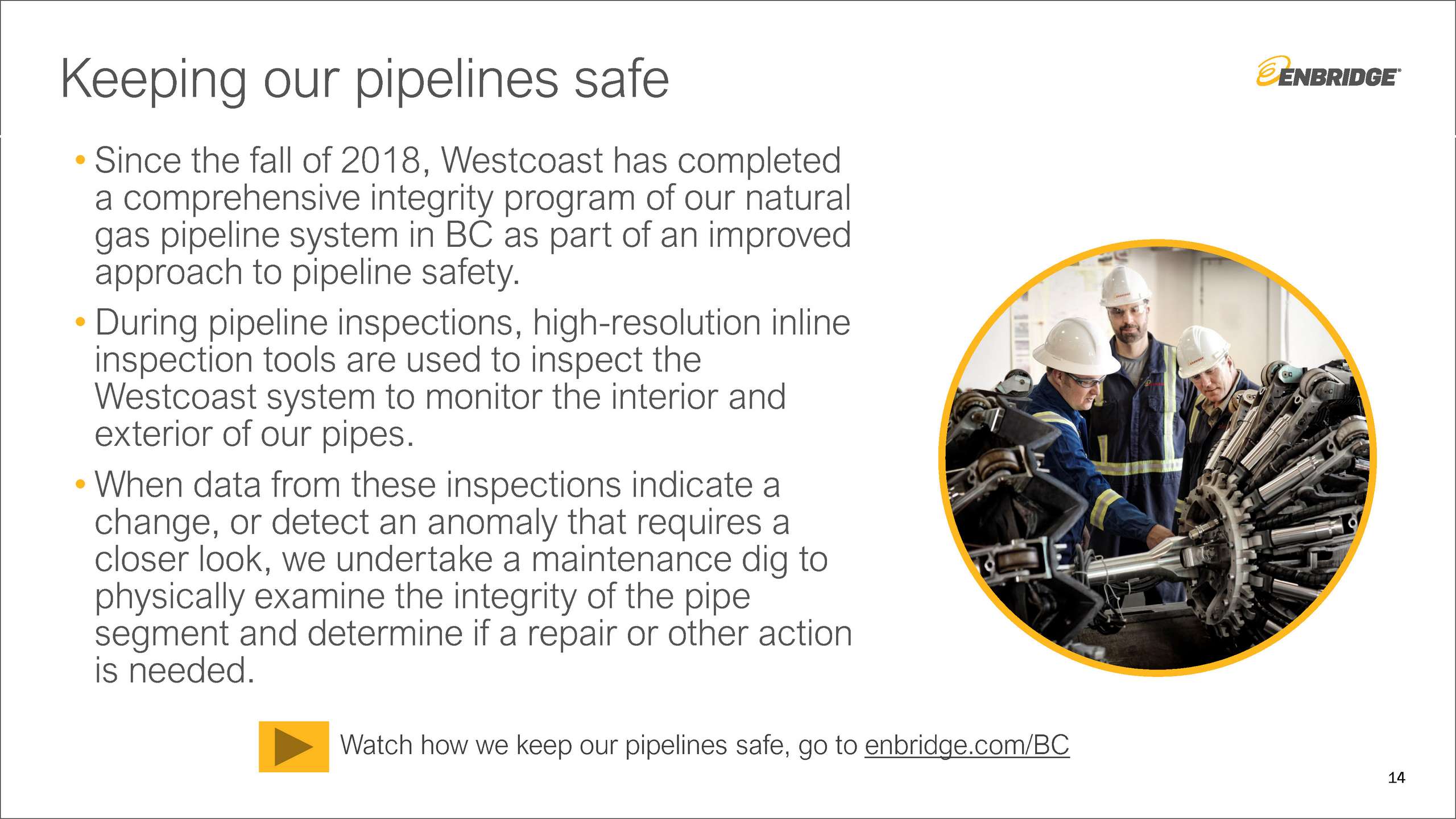 Keeping our pipelines safe

ENBRIDGE

• Since the fall of 2018, Westcoast has completed a comprehensive integrity program of our natural gas pipeline system in BC as part of an improved approach to pipeline safety.

• During pipeline inspections, high-resolution inline inspection tools are used to inspect the Westcoast system to monitor the interior and exterior of our pipes.

• When data from these inspections indicate a change, or detect an anomaly that requires a closer look, we undertake a maintenance dig to physically examine the integrity of the pipe segment and determine if a repair or other action is needed.

Watch how we keep our pipelines safe, go to enbridge.com/BC

14